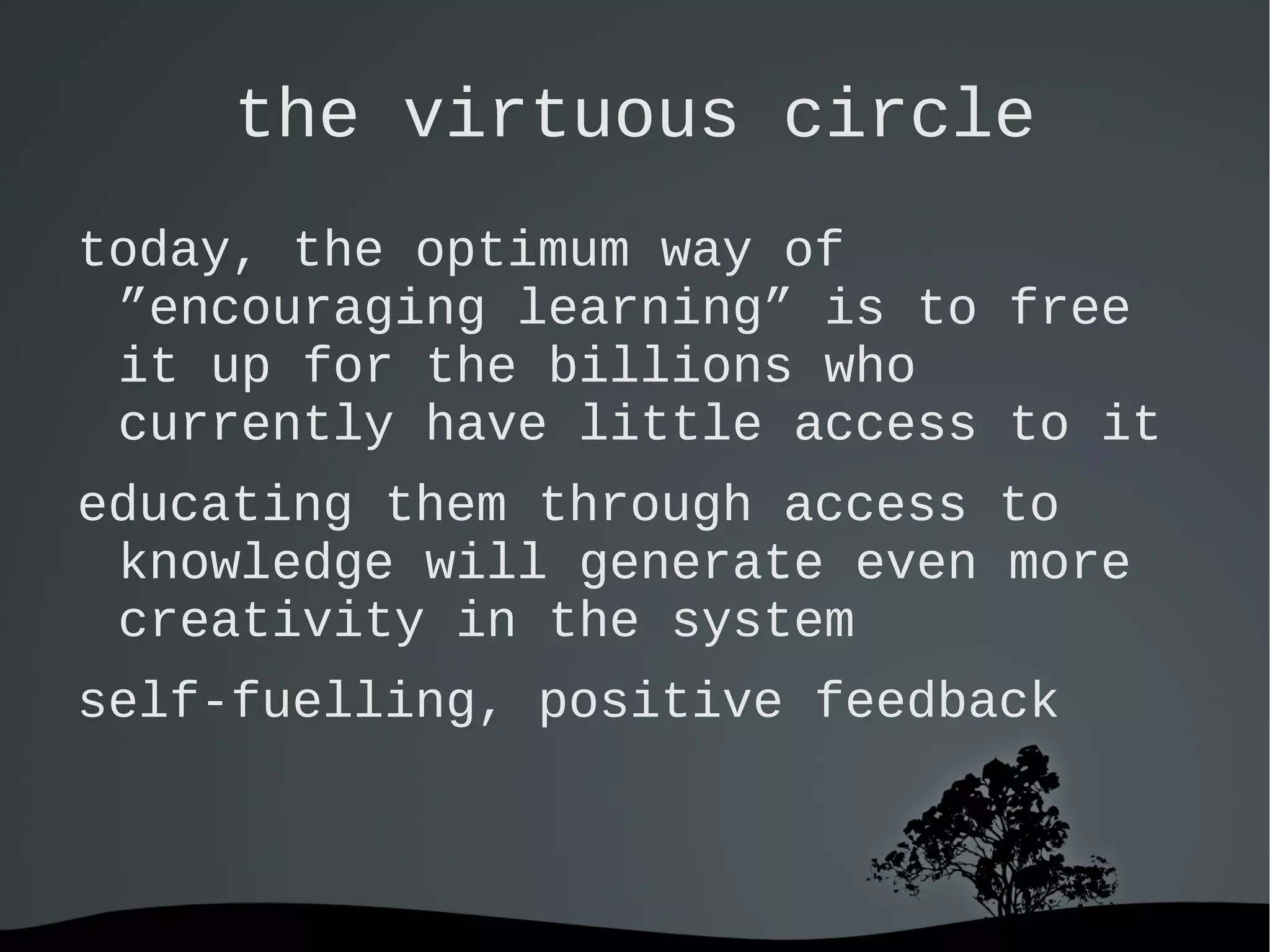 the virtuous circle

today, the optimum way of ”encouraging learning” is to free it up for the billions who currently have little access to it

educating them through access to knowledge will generate even more creativity in the system

self-fuelling, positive feedback